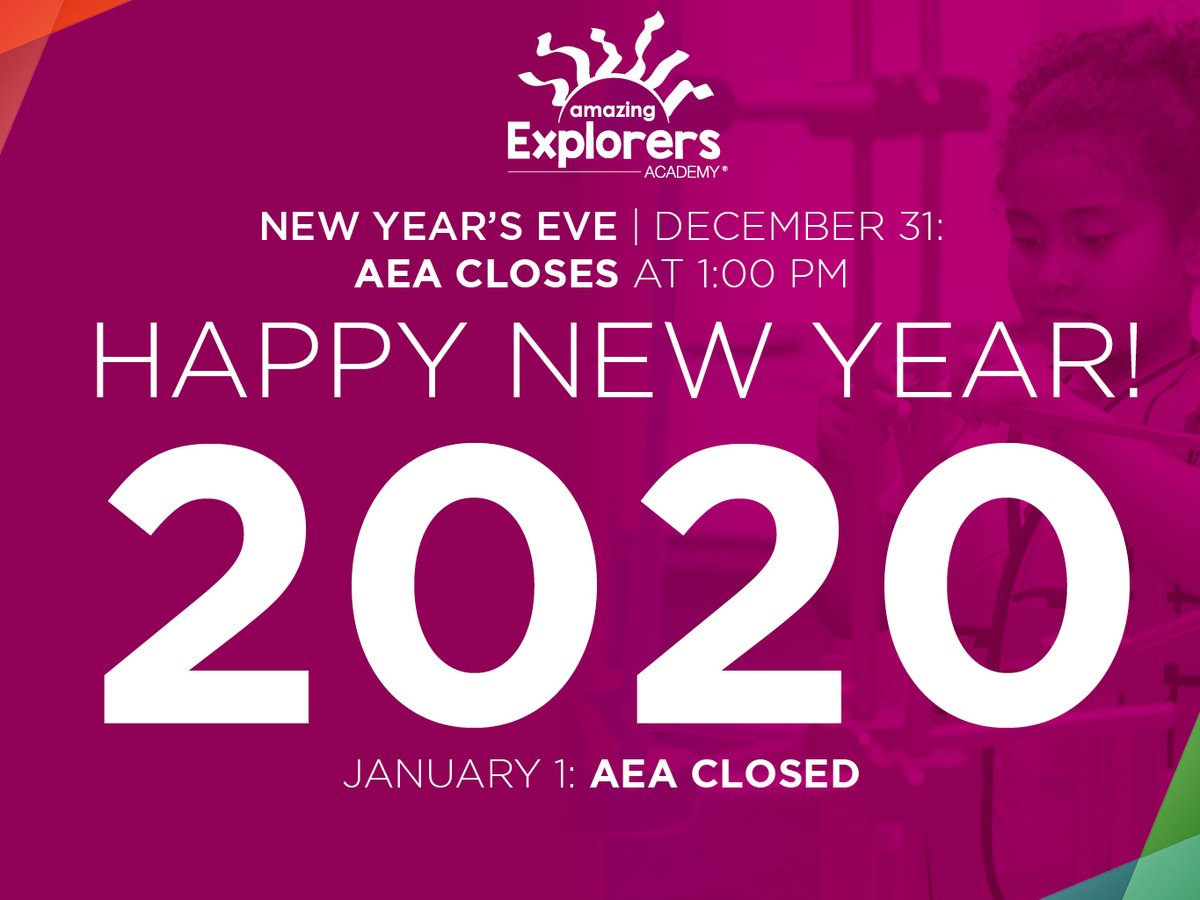 amazing
Explorers
ACADEMY®

NEW YEAR'S EVE | DECEMBER 31:
AEA CLOSES AT 1:00 PM

HAPPY NEW YEAR!

2020

JANUARY 1: AEA CLOSED